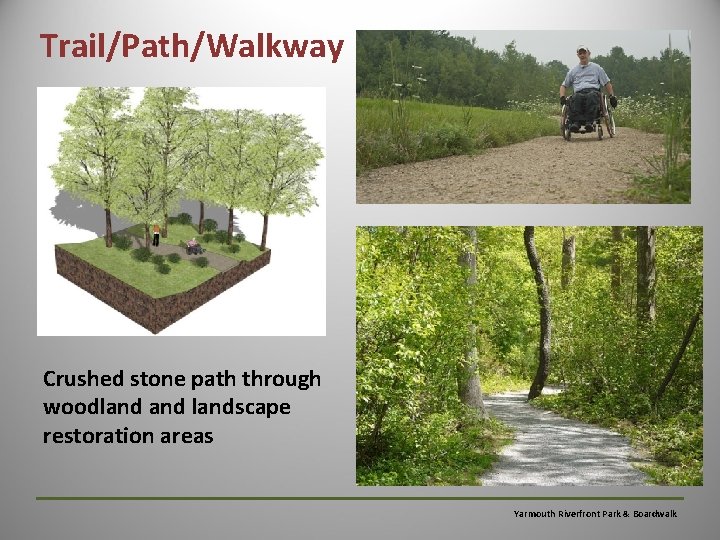 Trail/Path/Walkway

Crushed stone path through woodland and landscape restoration areas

Yarmouth Riverfront Park & Boardwalk